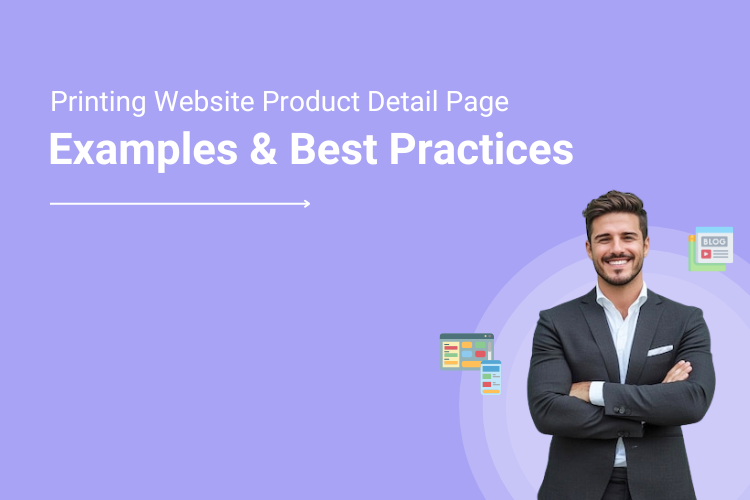 Printing Website Product Detail Page

Examples & Best Practices

BLOG